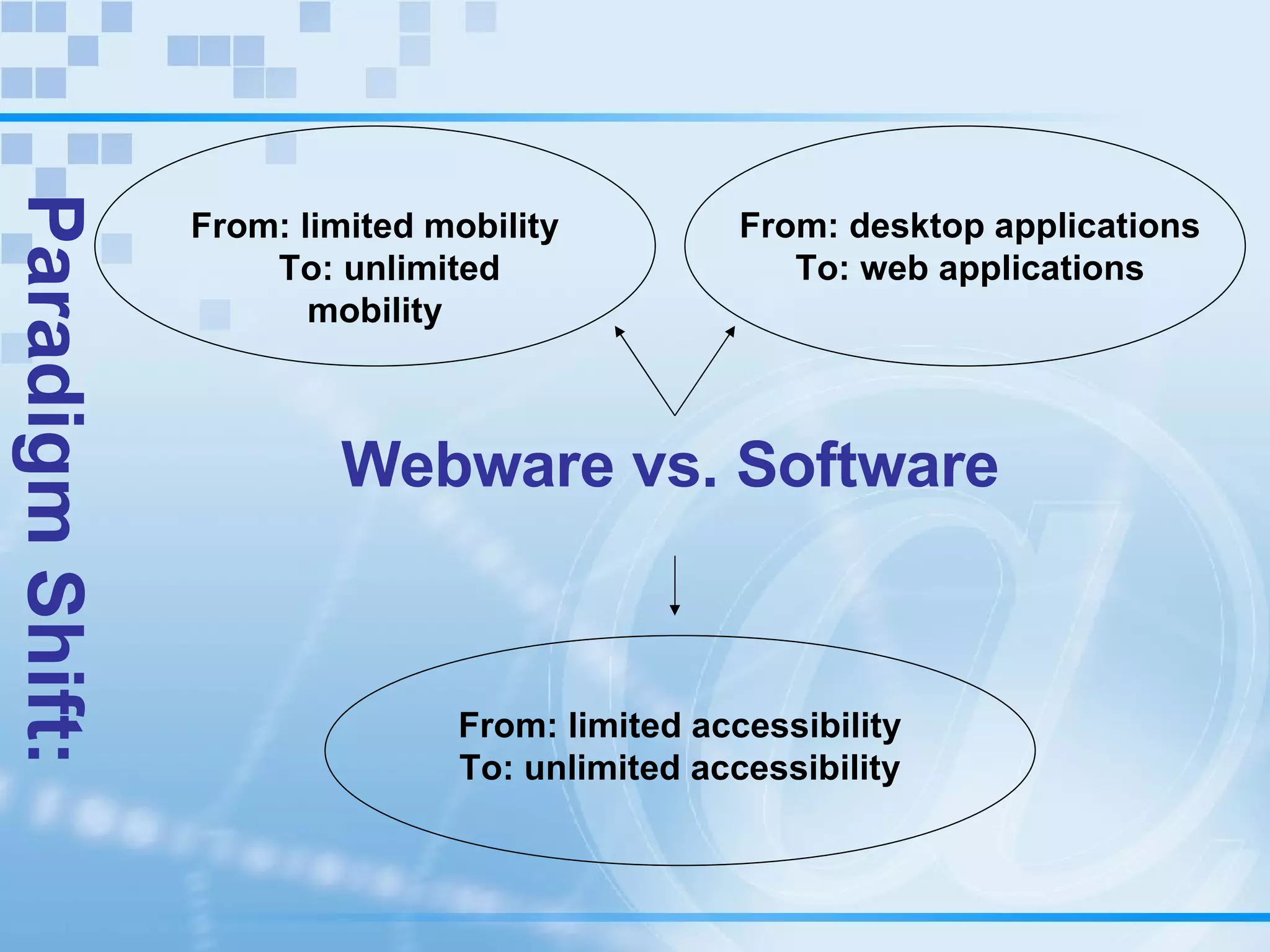 Paradigm Shift:

From: limited mobility
To: unlimited mobility

From: desktop applications
To: web applications

Webware vs. Software

From: limited accessibility
To: unlimited accessibility